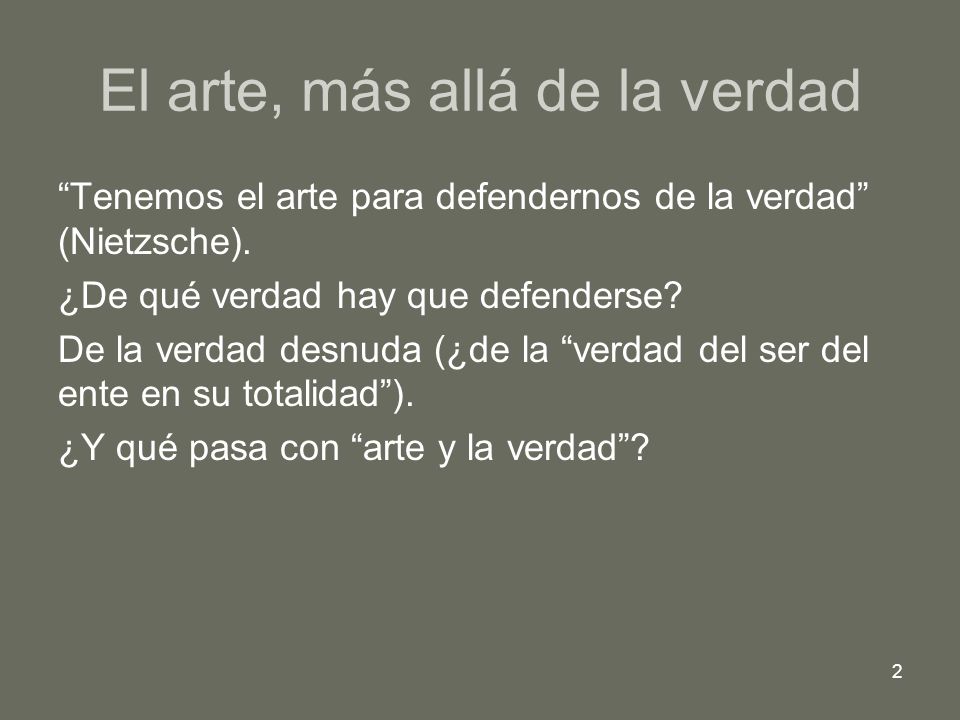 El arte, más allá de la verdad

“Tenemos el arte para defendernos de la verdad” (Nietzsche).

¿De qué verdad hay que defenderse?

De la verdad desnuda (¿de la “verdad del ser del ente en su totalidad”).

¿Y qué pasa con “arte y la verdad”?

2